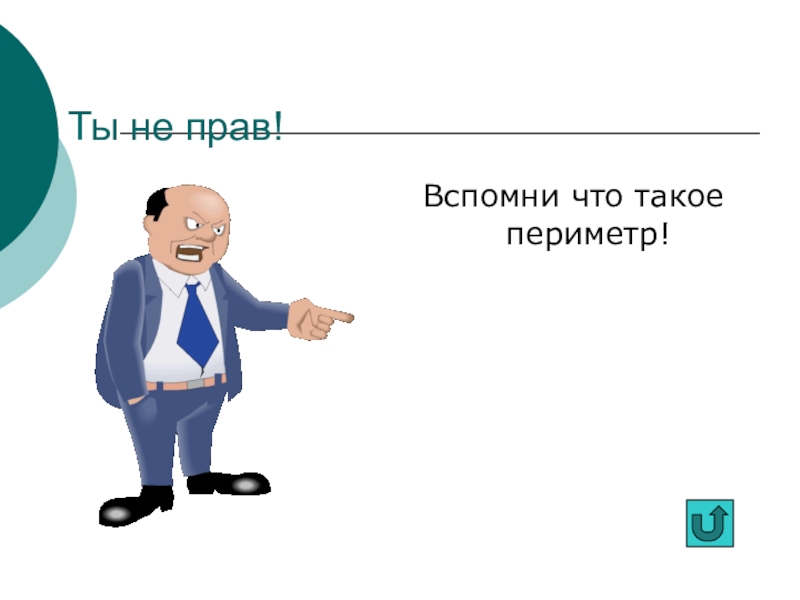 Ты не прав!

Вспомни что такое периметр!